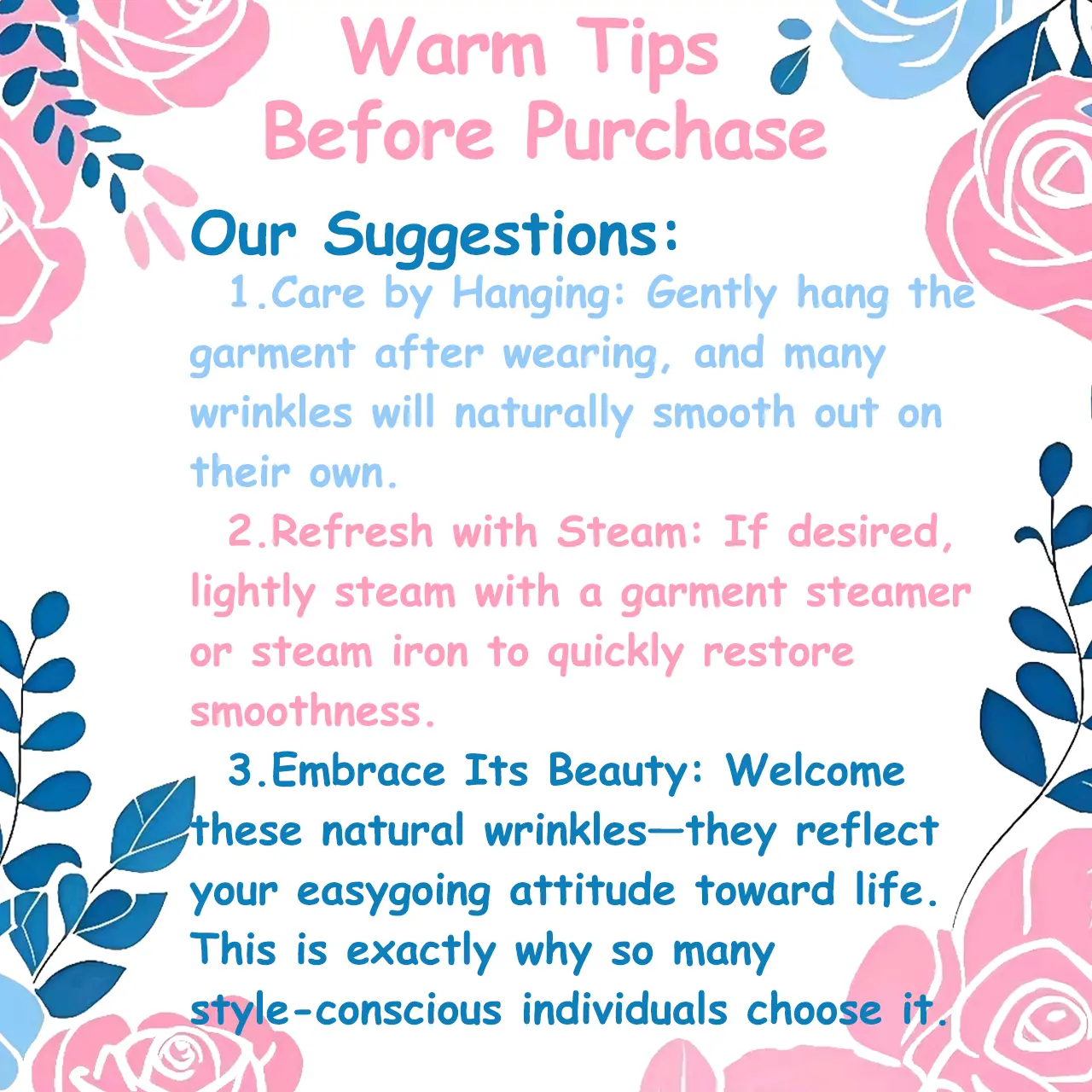 Warm Tips
Before Purchase

Our Suggestions:

1.Care by Hanging: Gently hang the garment after wearing, and many wrinkles will naturally smooth out on their own.

2.Refresh with Steam: If desired, lightly steam with a garment steamer or steam iron to quickly restore smoothness.

3.Embrace Its Beauty: Welcome these natural wrinkles—they reflect your easygoing attitude toward life. This is exactly why so many style-conscious individuals choose it.